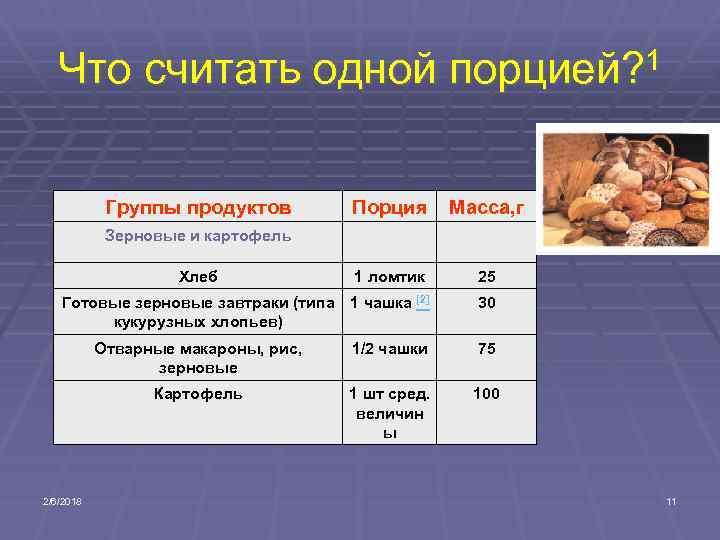 Что считать одной порцией?$^1$

| Группы продуктов | Порция | Масса,г |
|---|---|---|
| Зерновые и картофель | | |
| Хлеб | 1 ломтик | 25 |
| Готовые зерновые завтраки (типа кукурузных хлопьев) | 1 чашка [2] | 30 |
| Отварные макароны, рис, зерновые | 1/2 чашки | 75 |
| Картофель | 1 шт сред. величины | 100 |

2/6/2018

11